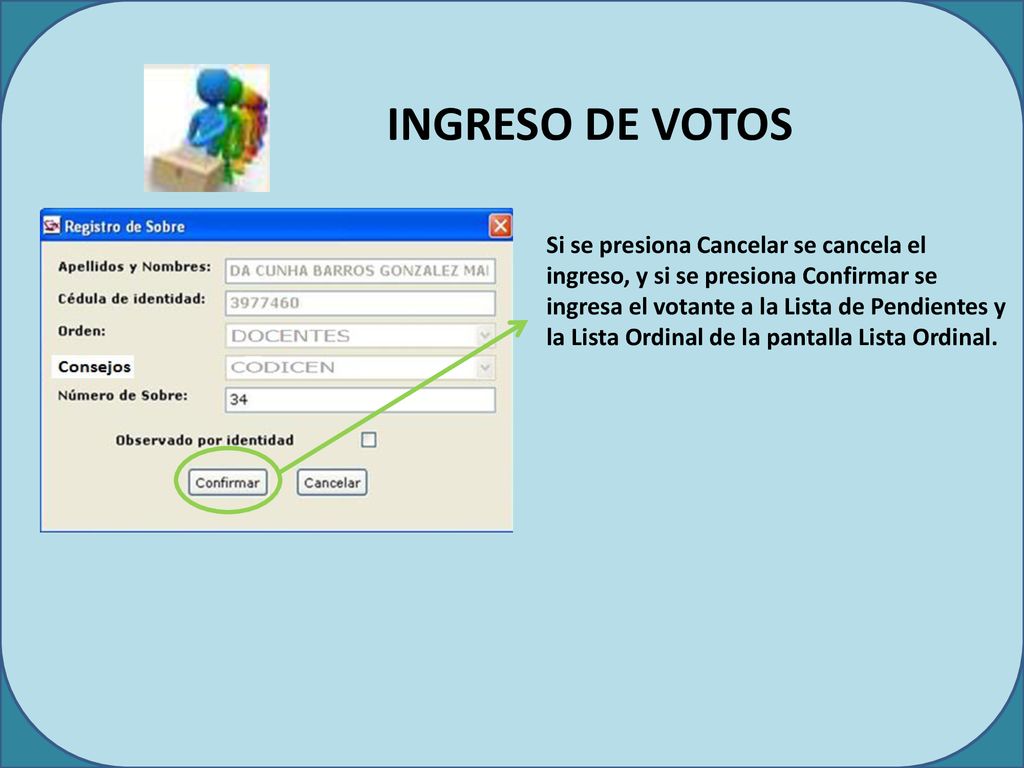 INGRESO DE VOTOS

Registro de Sobre

Apellidos y Nombres: DA CUNHA BARROS GONZALEZ MAI

Cédula de identidad: 3977460

Orden: DOCENTES

Consejos CODICEN

Número de Sobre: 34

Observado por identidad

Confirmar Cancelar

Si se presiona Cancelar se cancela el ingreso, y si se presiona Confirmar se ingresa el votante a la Lista de Pendientes y la Lista Ordinal de la pantalla Lista Ordinal.